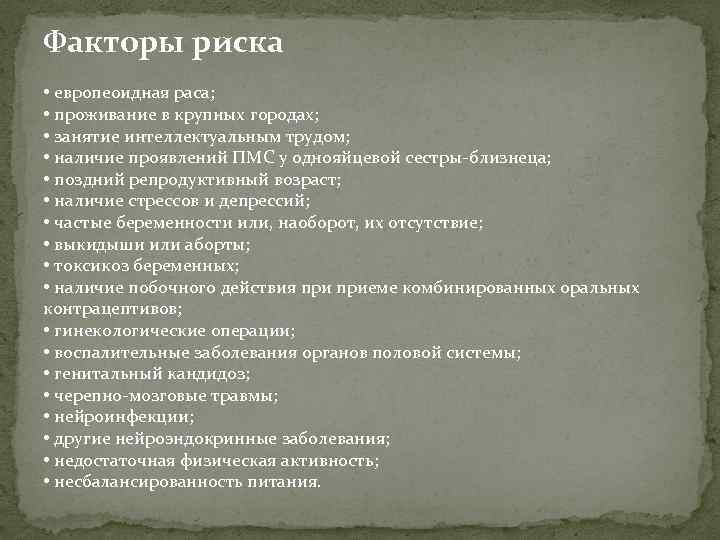 Факторы риска

• европеоидная раса;
• проживание в крупных городах;
• занятие интеллектуальным трудом;
• наличие проявлений ПМС у однояйцевой сестры-близнеца;
• поздний репродуктивный возраст;
• наличие стрессов и депрессий;
• частые беременности или, наоборот, их отсутствие;
• выкидыши или аборты;
• токсикоз беременных;
• наличие побочного действия при приеме комбинированных оральных контрацептивов;
• гинекологические операции;
• воспалительные заболевания органов половой системы;
• генитальный кандидоз;
• черепно-мозговые травмы;
• нейроинфекции;
• другие нейроэндокринные заболевания;
• недостаточная физическая активность;
• несбалансированность питания.